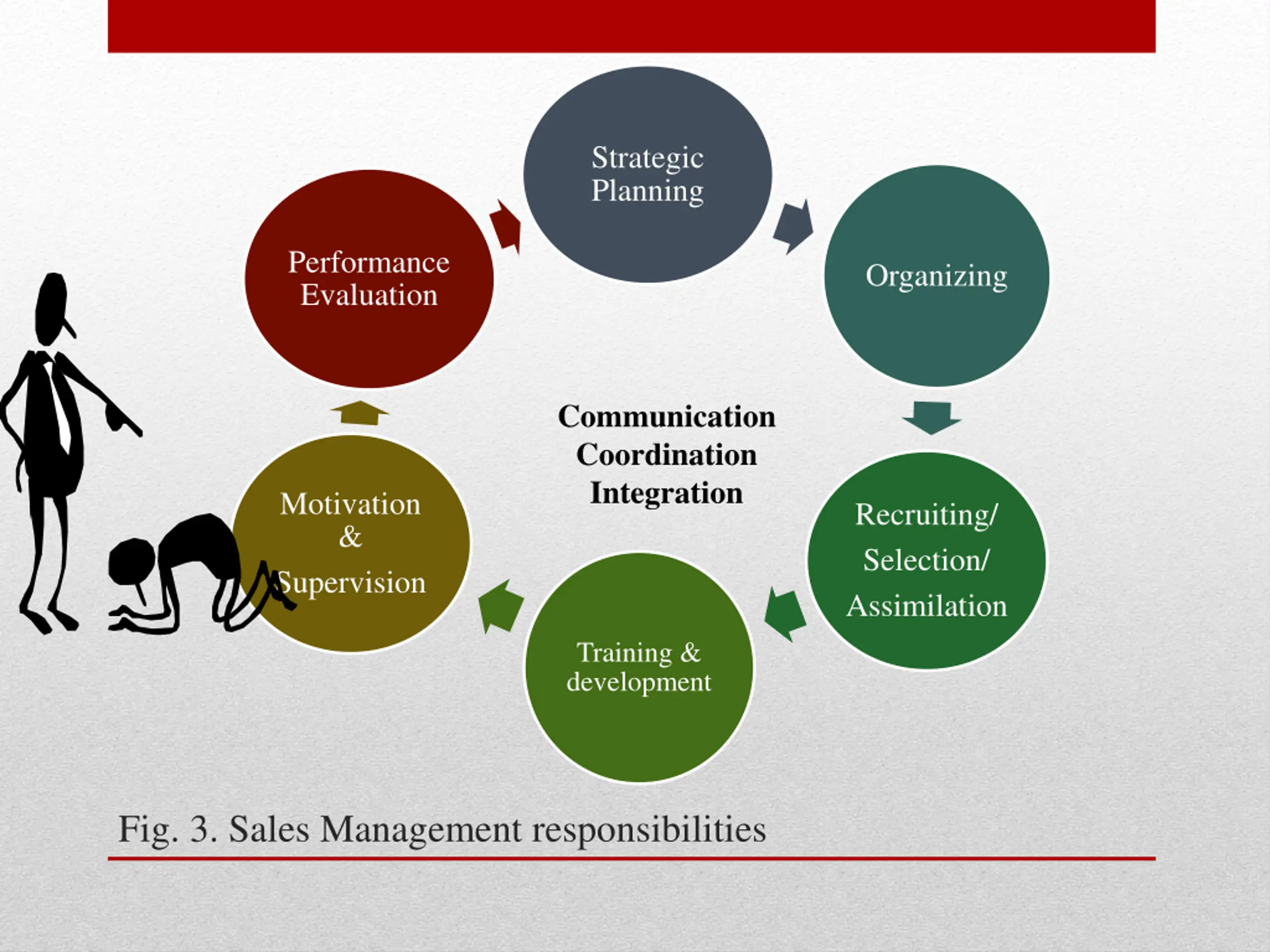 Strategic Planning

Organizing

Recruiting/ Selection/ Assimilation

Training & development

Motivation & Supervision

Performance Evaluation

Communication
Coordination
Integration

Fig. 3. Sales Management responsibilities